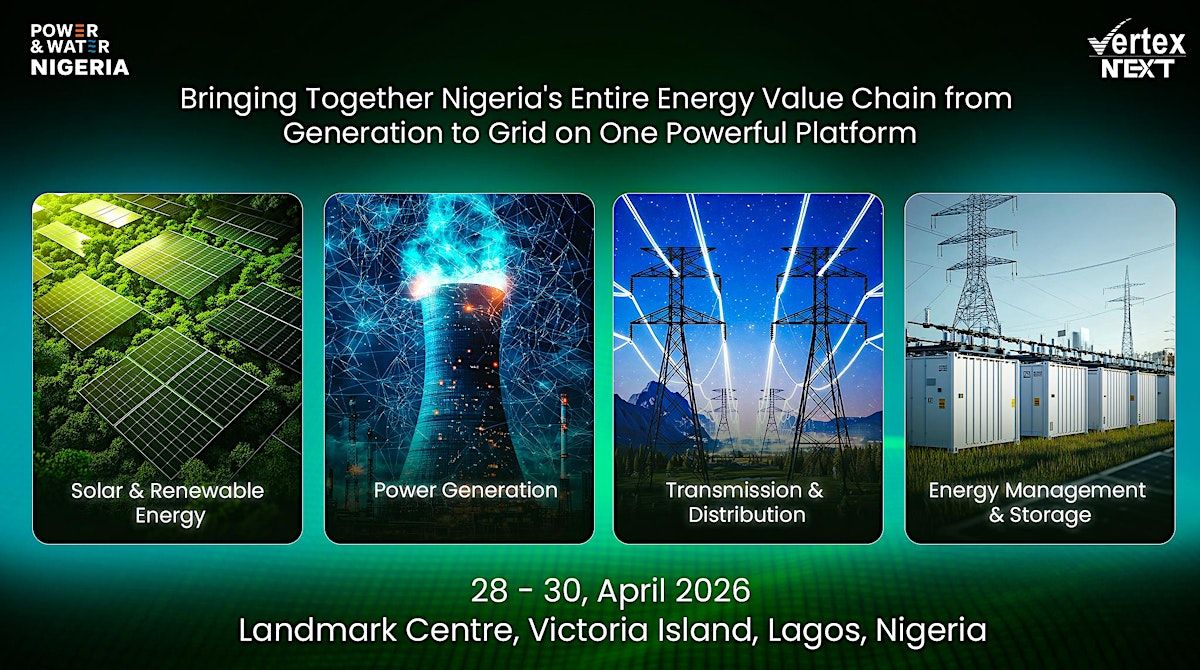 POWER
& WATER
NIGERIA

Vertex
NEXT

Bringing Together Nigeria's Entire Energy Value Chain from Generation to Grid on One Powerful Platform

Solar & Renewable Energy

Power Generation

Transmission & Distribution

Energy Management & Storage

28 - 30, April 2026
Landmark Centre, Victoria Island, Lagos, Nigeria